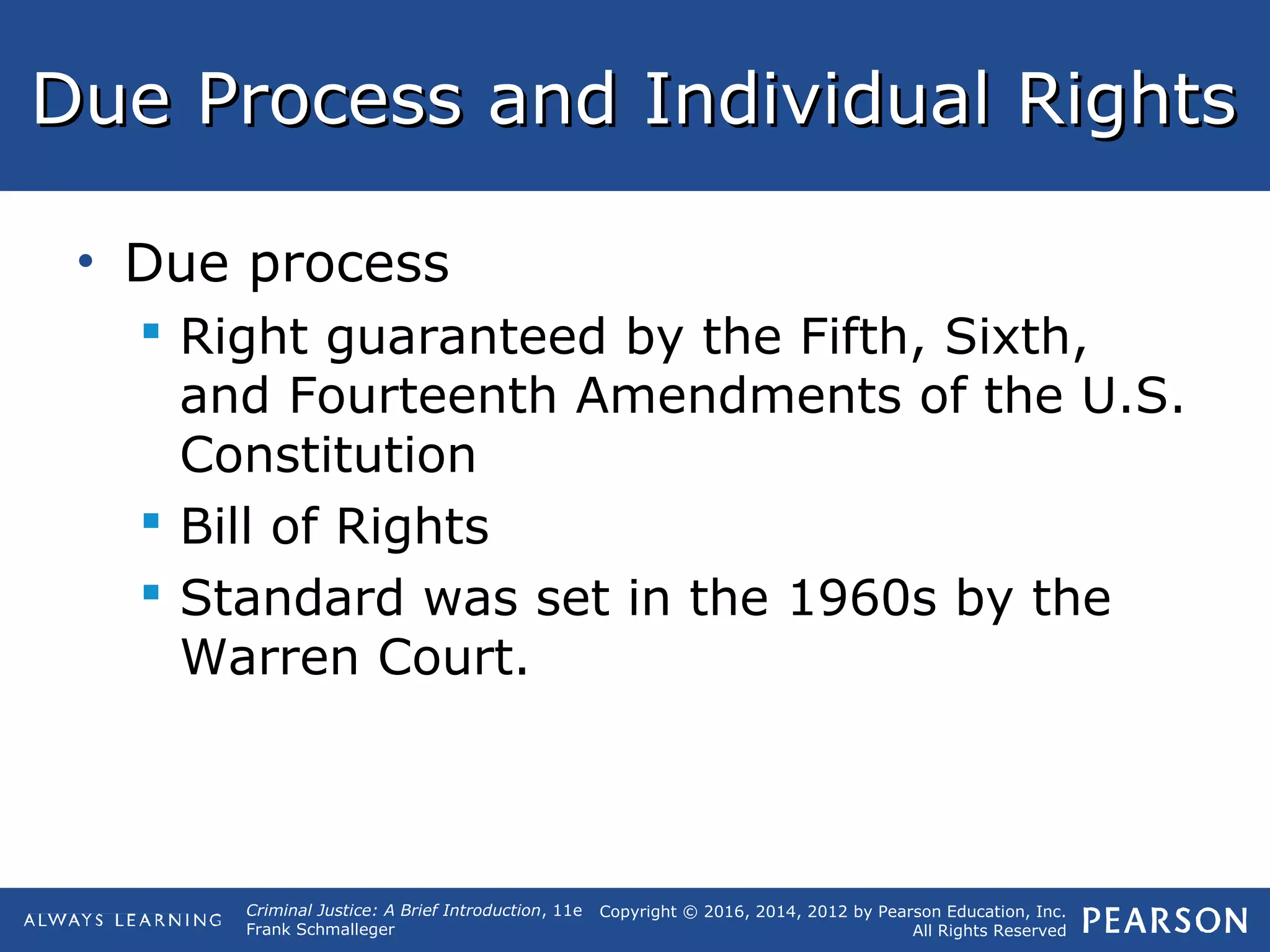 Due Process and Individual Rights

• Due process
  ▪ Right guaranteed by the Fifth, Sixth, and Fourteenth Amendments of the U.S. Constitution
  ▪ Bill of Rights
  ▪ Standard was set in the 1960s by the Warren Court.

ALWAYS LEARNING

Criminal Justice: A Brief Introduction, 11e
Frank Schmalleger

Copyright © 2016, 2014, 2012 by Pearson Education, Inc.
All Rights Reserved

PEARSON